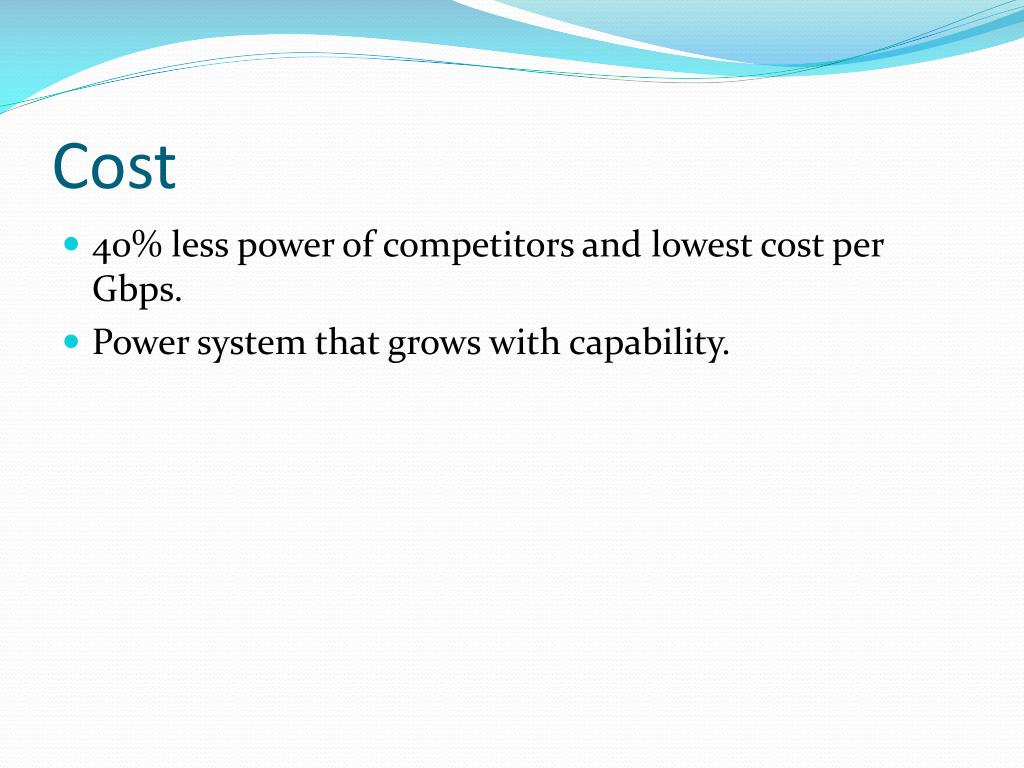 Cost

- 40% less power of competitors and lowest cost per Gbps.
- Power system that grows with capability.